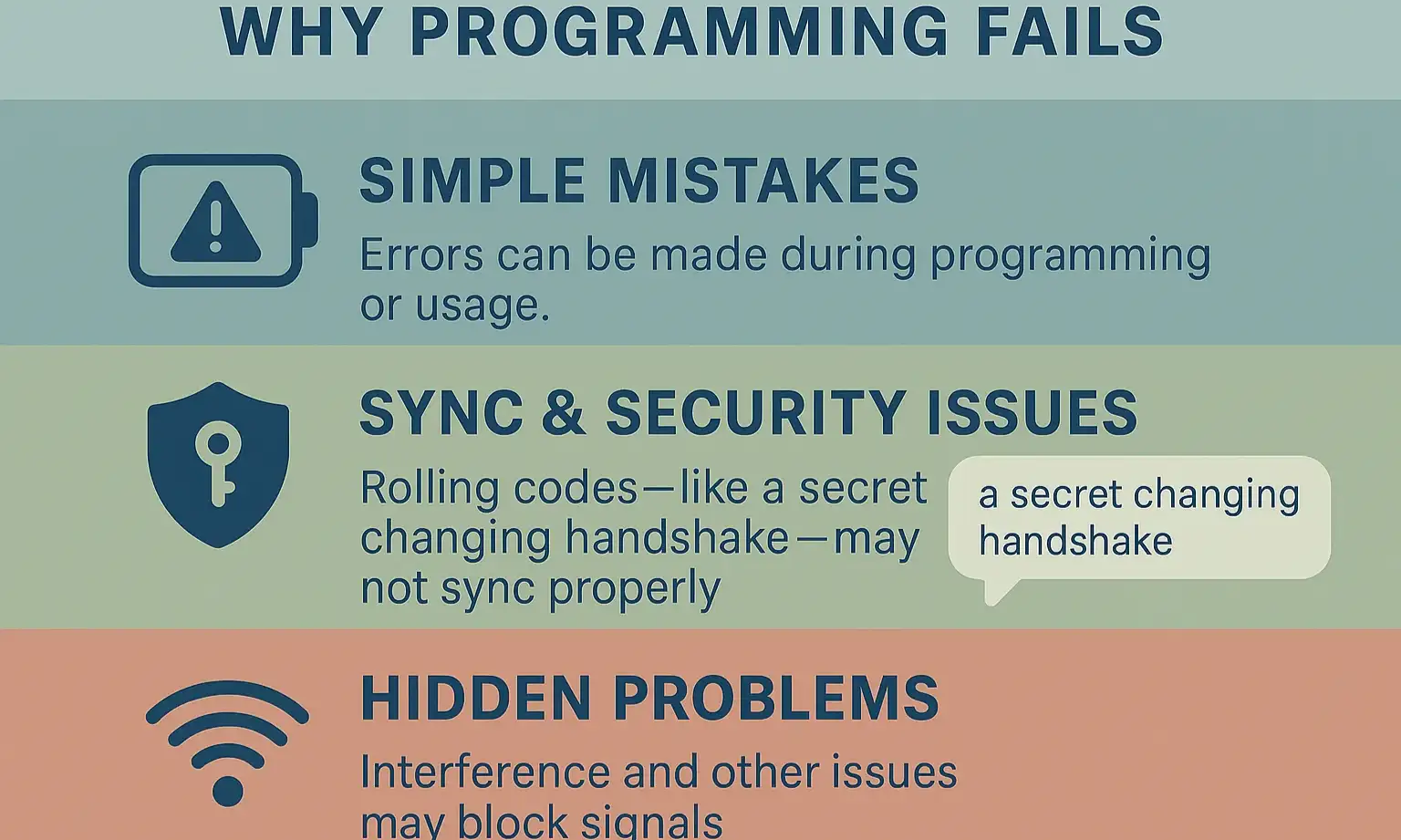 WHY PROGRAMMING FAILS

SIMPLE MISTAKES

Errors can be made during programming or usage.

SYNC & SECURITY ISSUES

Rolling codes—like a secret changing handshake—may not sync properly

a secret changing handshake

HIDDEN PROBLEMS

Interference and other issues may block signals